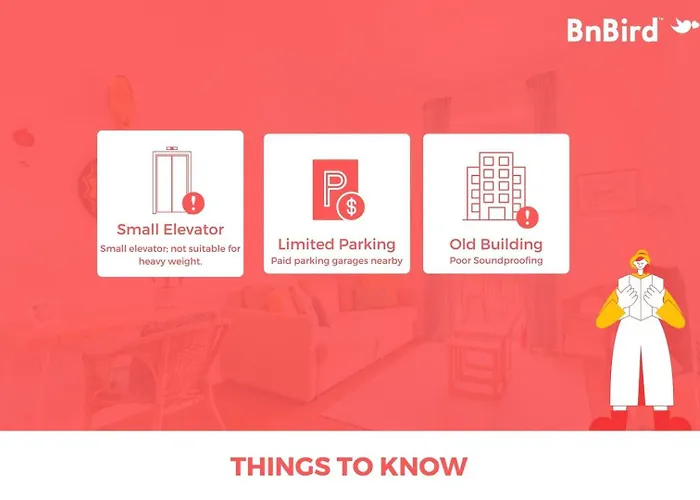 BnBird™

Small Elevator
Small elevator: not suitable for heavy weight.

P $

Limited Parking
Paid parking garages nearby

Old Building
Poor Soundproofing

THINGS TO KNOW